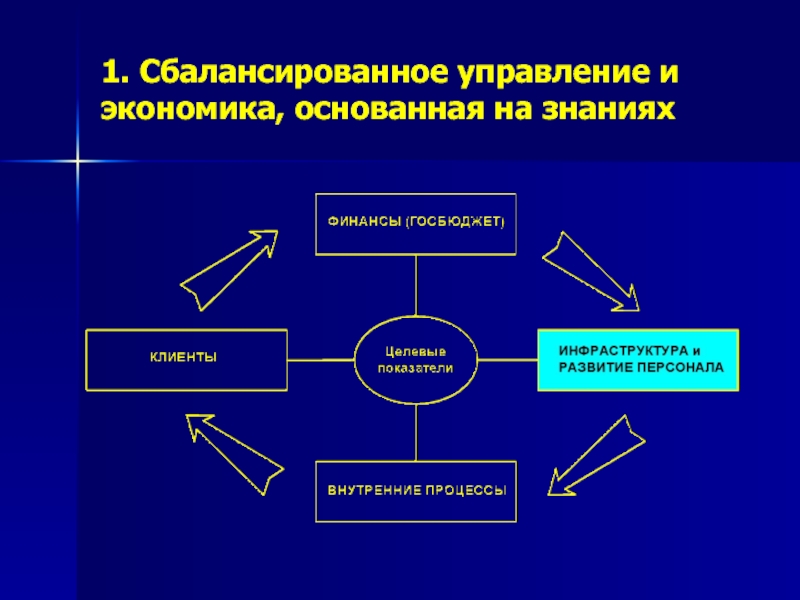 1. Сбалансированное управление и экономика, основанная на знаниях

ФИНАНСЫ (ГОСБЮДЖЕТ)

КЛИЕНТЫ

Целевые показатели

ИНФРАСТРУКТУРА и РАЗВИТИЕ ПЕРСОНАЛА

ВНУТРЕННИЕ ПРОЦЕССЫ